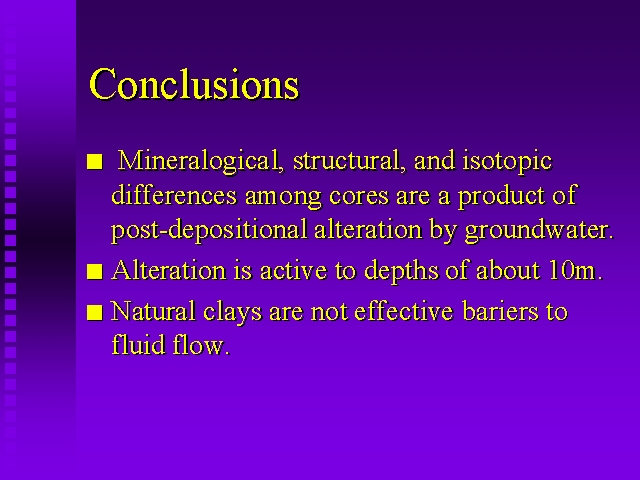 Conclusions

■ Mineralogical, structural, and isotopic differences among cores are a product of post-depositional alteration by groundwater.

■ Alteration is active to depths of about 10m.

■ Natural clays are not effective bariers to fluid flow.